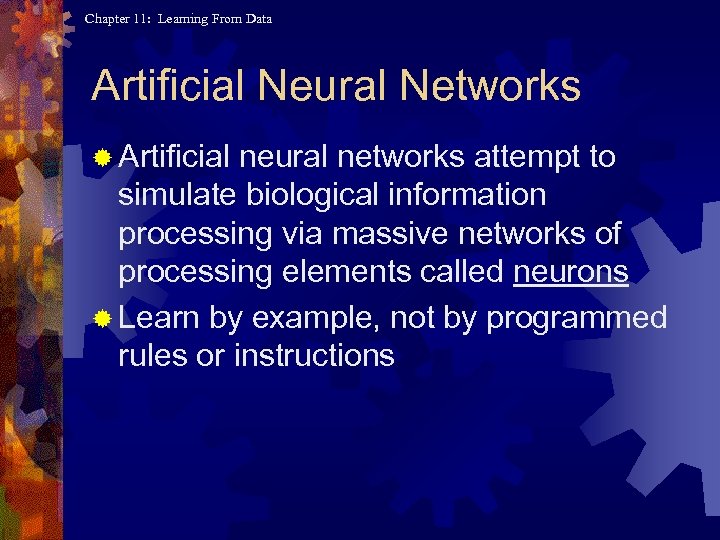 Chapter 11: Learning From Data

Artificial Neural Networks

Artificial neural networks attempt to simulate biological information processing via massive networks of processing elements called neurons

Learn by example, not by programmed rules or instructions